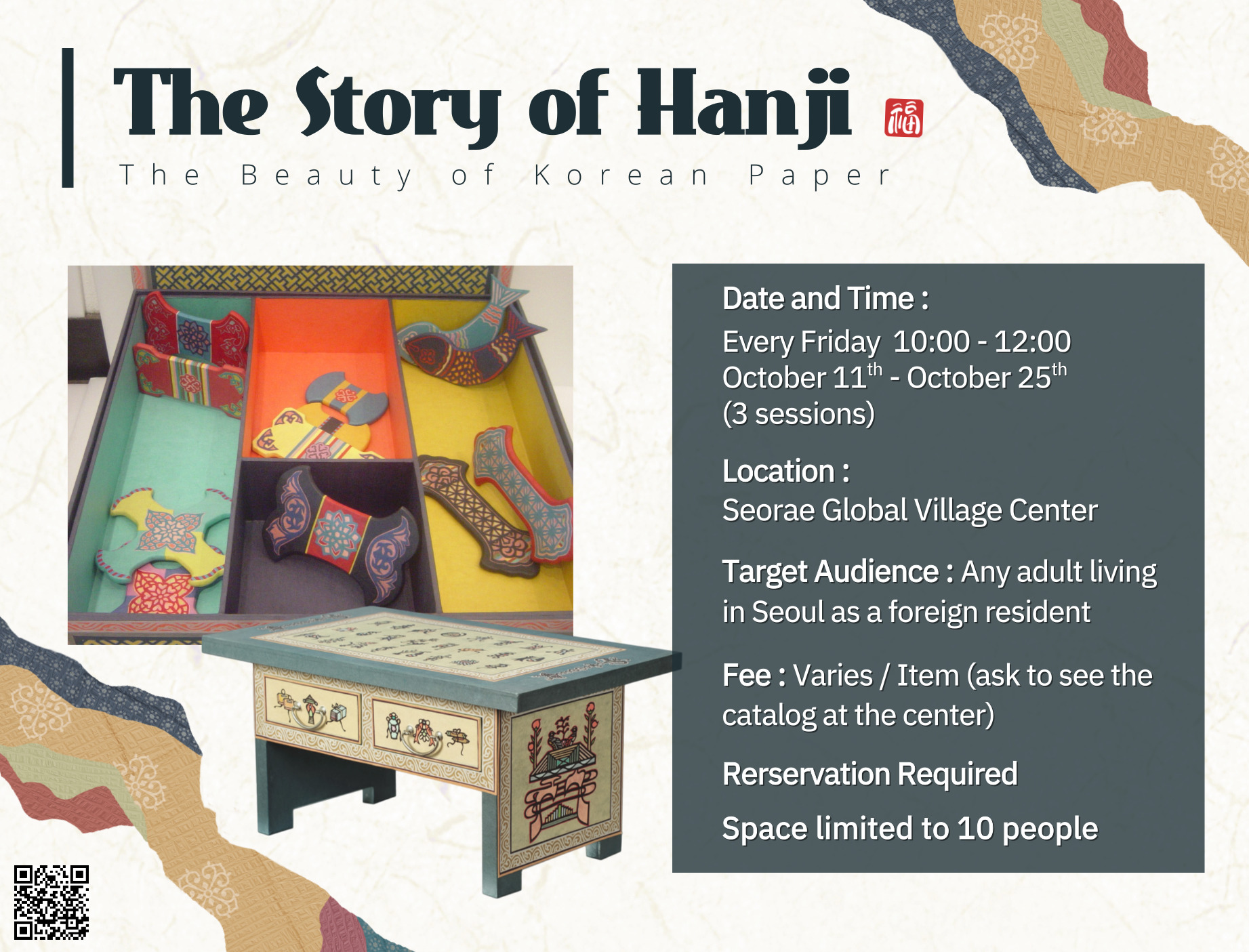 The Story of Hanji 福

The Beauty of Korean Paper

Date and Time :
Every Friday 10:00 - 12:00
October 11$^{th}$ - October 25$^{th}$
(3 sessions)

Location :
Seorae Global Village Center

Target Audience : Any adult living in Seoul as a foreign resident

Fee : Varies / Item (ask to see the catalog at the center)

Rerservation Required

Space limited to 10 people